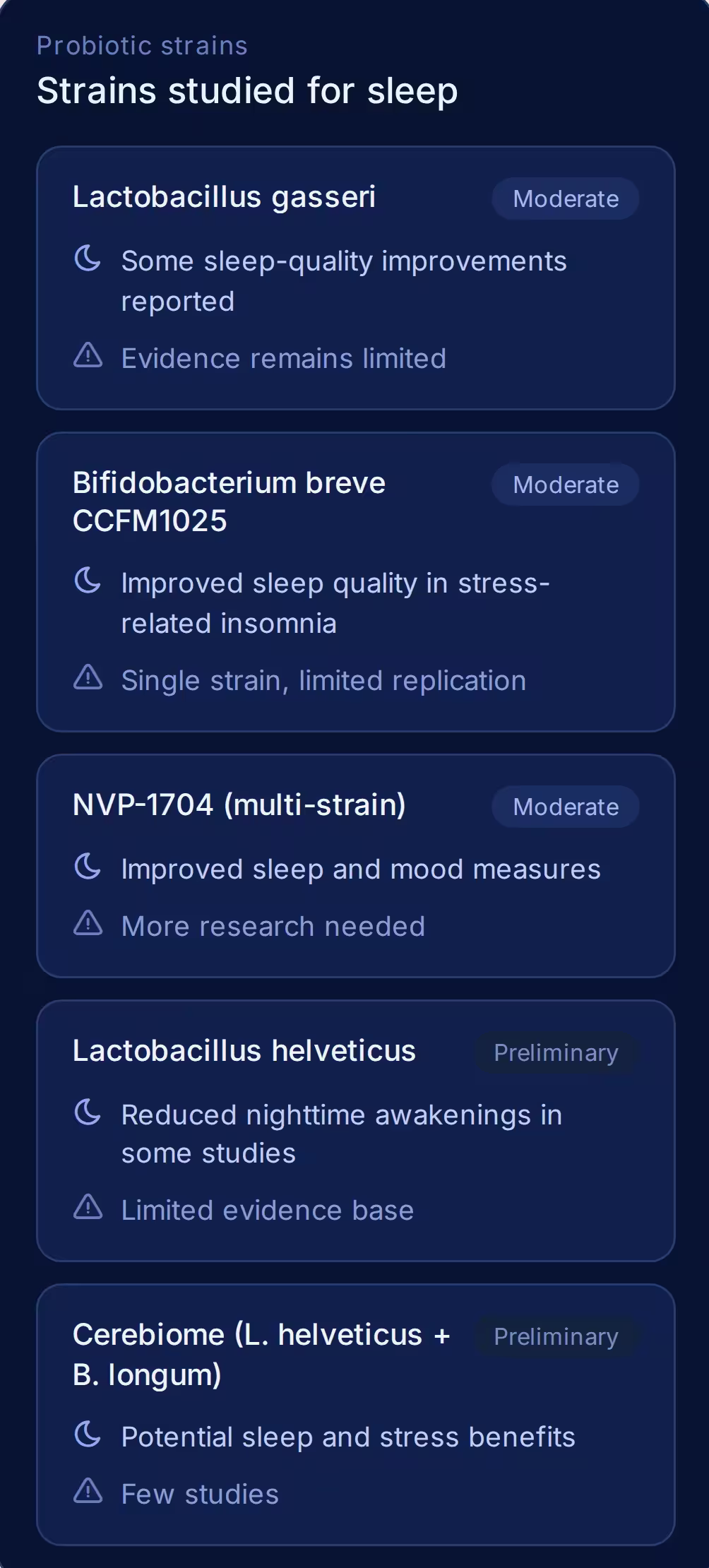 Probiotic strains

Strains studied for sleep

Lactobacillus gasseri Moderate

Some sleep-quality improvements reported

Evidence remains limited

Bifidobacterium breve CCFM1025 Moderate

Improved sleep quality in stress-related insomnia

Single strain, limited replication

NVP-1704 (multi-strain) Moderate

Improved sleep and mood measures

More research needed

Lactobacillus helveticus Preliminary

Reduced nighttime awakenings in some studies

Limited evidence base

Cerebiome (L. helveticus + B. longum) Preliminary

Potential sleep and stress benefits

Few studies